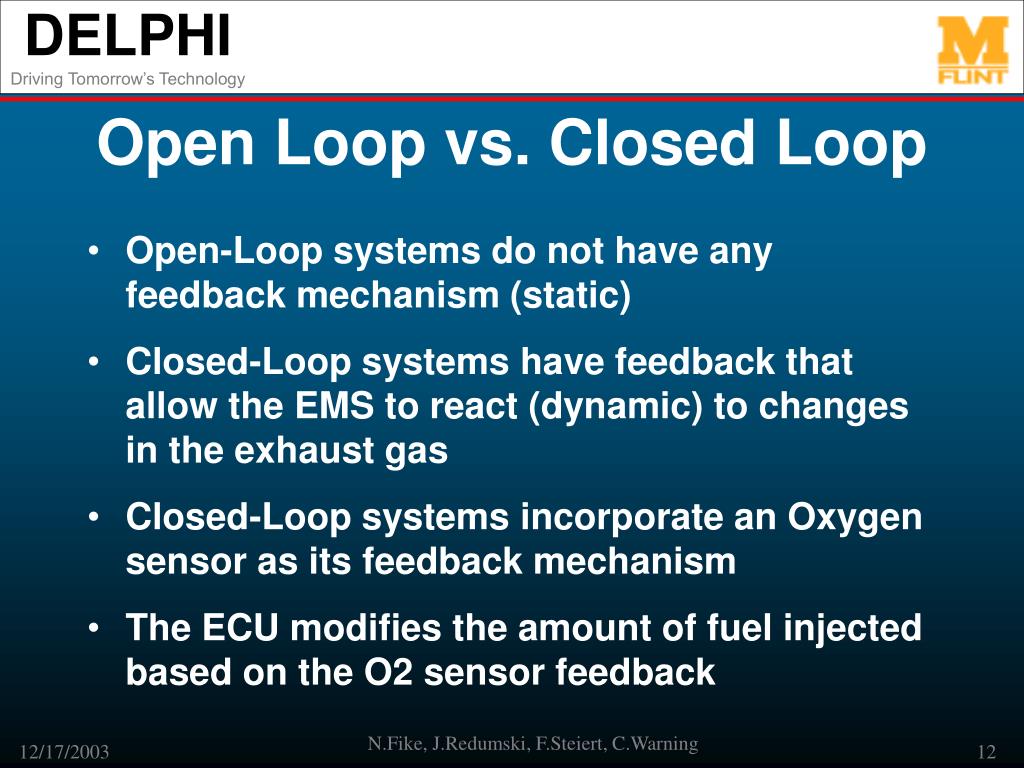 DELPHI
Driving Tomorrow's Technology

M
FLINT

Open Loop vs. Closed Loop

• Open-Loop systems do not have any feedback mechanism (static)
• Closed-Loop systems have feedback that allow the EMS to react (dynamic) to changes in the exhaust gas
• Closed-Loop systems incorporate an Oxygen sensor as its feedback mechanism
• The ECU modifies the amount of fuel injected based on the O2 sensor feedback

12/17/2003
N.Fike, J.Redumski, F.Steiert, C.Warning
12